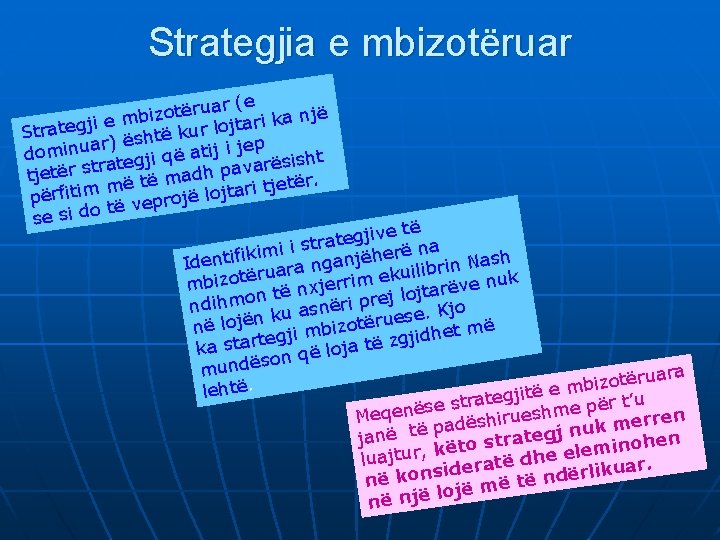 Strategjia e mbizotëruar

Strategji e mbizotëruar (e dominuar) është kur lojtari ka një tjetër strategji që atij i jep përfitim më të madh pavarësisht se si do të veprojë lojtari tjetër.

Identifikimi i strategjive të mbizotëruara nganjëherë na ndihmon të nxjerrim ekuilibrin Nash në lojën ku asnëri prej lojtarëve nuk ka startegji mbizotëruese. Kjo mundëson që loja të zgjidhet më lehtë.

Meqenëse strategjitë e mbizotëruara janë të padëshirueshme për t'u luajtur, këto strategj nuk merren në konsideratë dhe eleminohen në një lojë më të ndërlikuar.